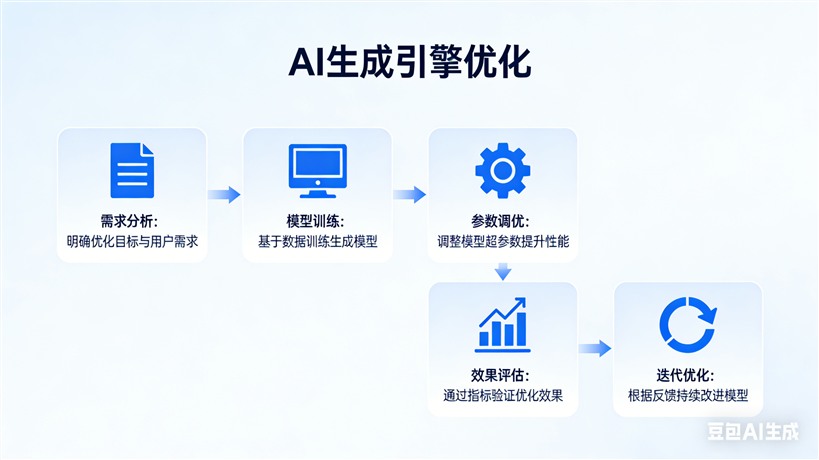 AI生成引擎优化

需求分析:
明确优化目标与用户需求

模型训练:
基于数据训练生成模型

参数调优:
调整模型超参数提升性能

效果评估:
通过指标验证优化效果

迭代优化:
根据反馈持续改进模型

豆包AI生成